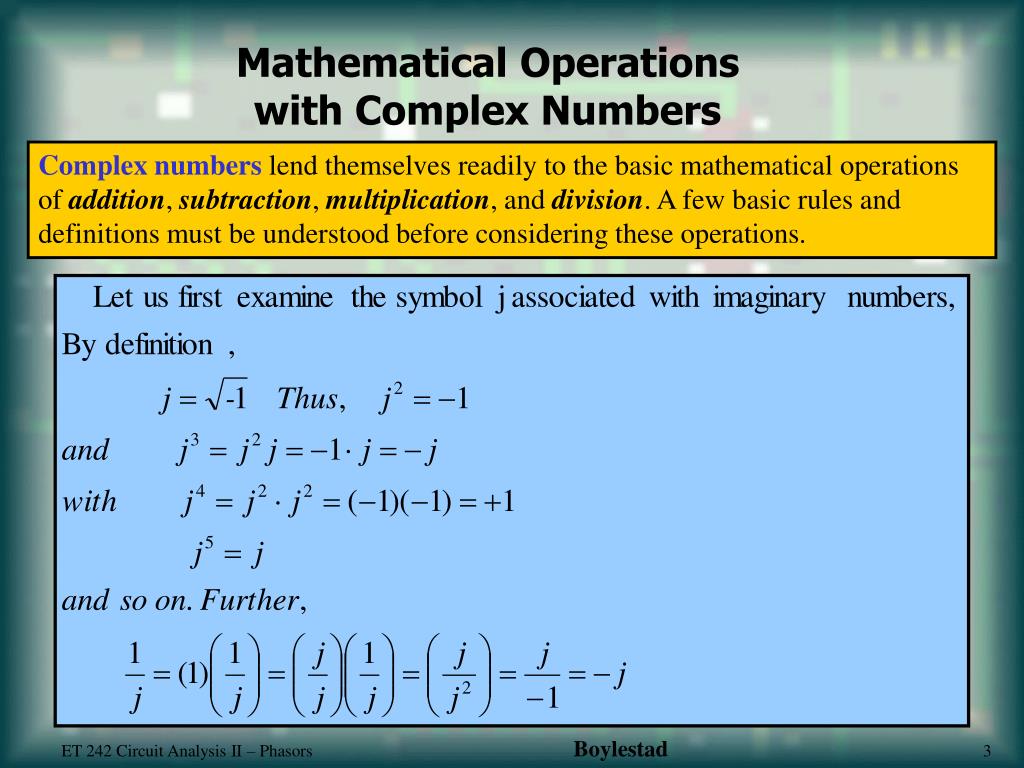 Mathematical Operations with Complex Numbers

Complex numbers lend themselves readily to the basic mathematical operations of addition, subtraction, multiplication, and division. A few basic rules and definitions must be understood before considering these operations.

Let us first examine the symbol j associated with imaginary numbers, By definition ,

$j = \sqrt{-1}$ Thus, $j^2 = -1$

and $j^3 = j^2 j = -1 \cdot j = -j$

with $j^4 = j^2 \cdot j^2 = (-1)(-1) = +1$

$j^5 = j$

and so on. Further,

$\frac{1}{j} = (1)\left(\frac{1}{j}\right) = \left(\frac{j}{j}\right)\left(\frac{1}{j}\right) = \left(\frac{j}{j^2}\right) = \frac{j}{-1} = -j$

ET 242 Circuit Analysis II – Phasors

Boylestad

3